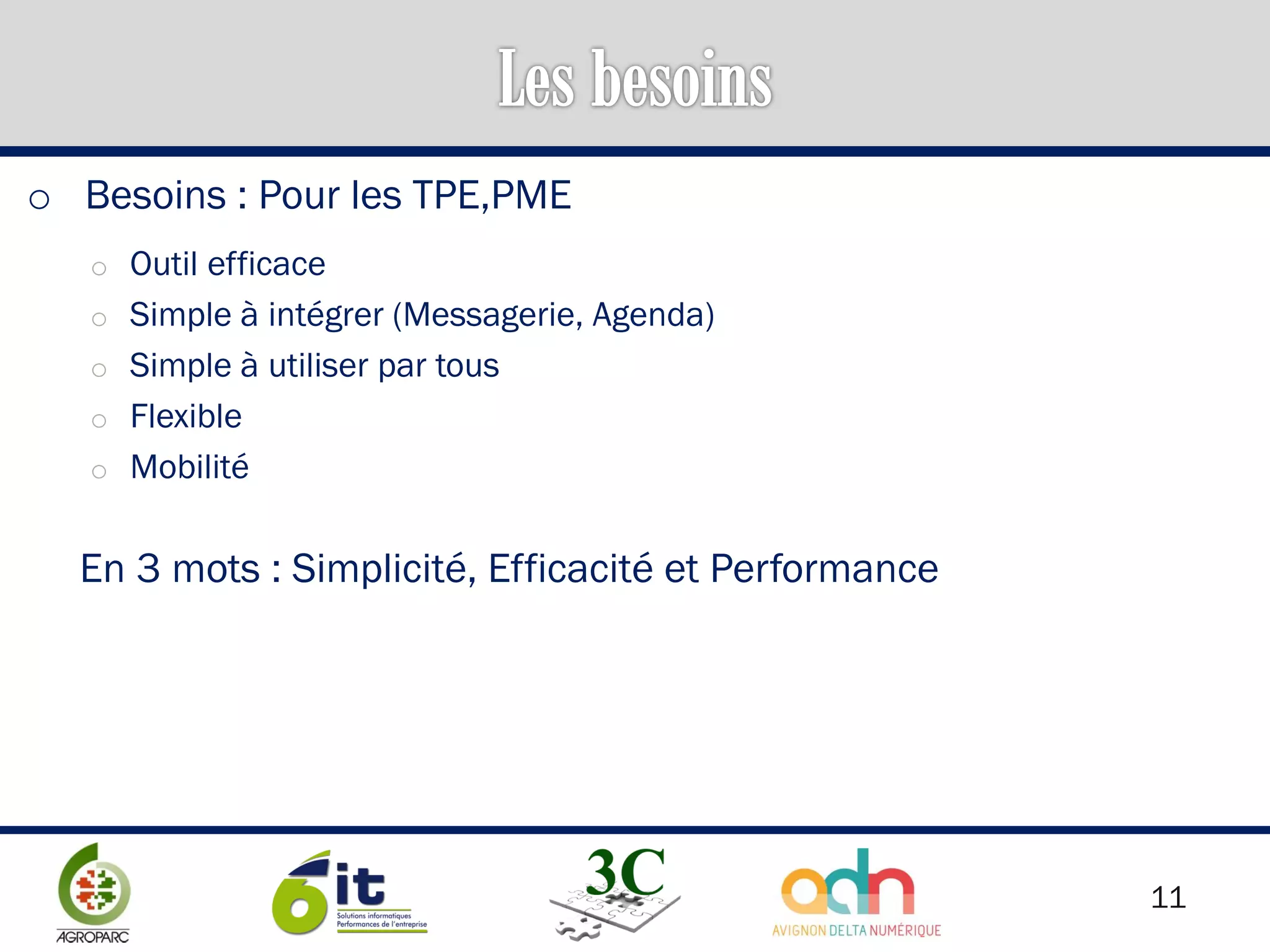 Les besoins

○ Besoins : Pour les TPE,PME

○ Outil efficace
○ Simple à intégrer (Messagerie, Agenda)
○ Simple à utiliser par tous
○ Flexible
○ Mobilité

En 3 mots : Simplicité, Efficacité et Performance

AGROPARC

6it Solutions informatiques Performances de l'entreprise

3C

adn AVIGNON DELTA NUMÉRIQUE

11